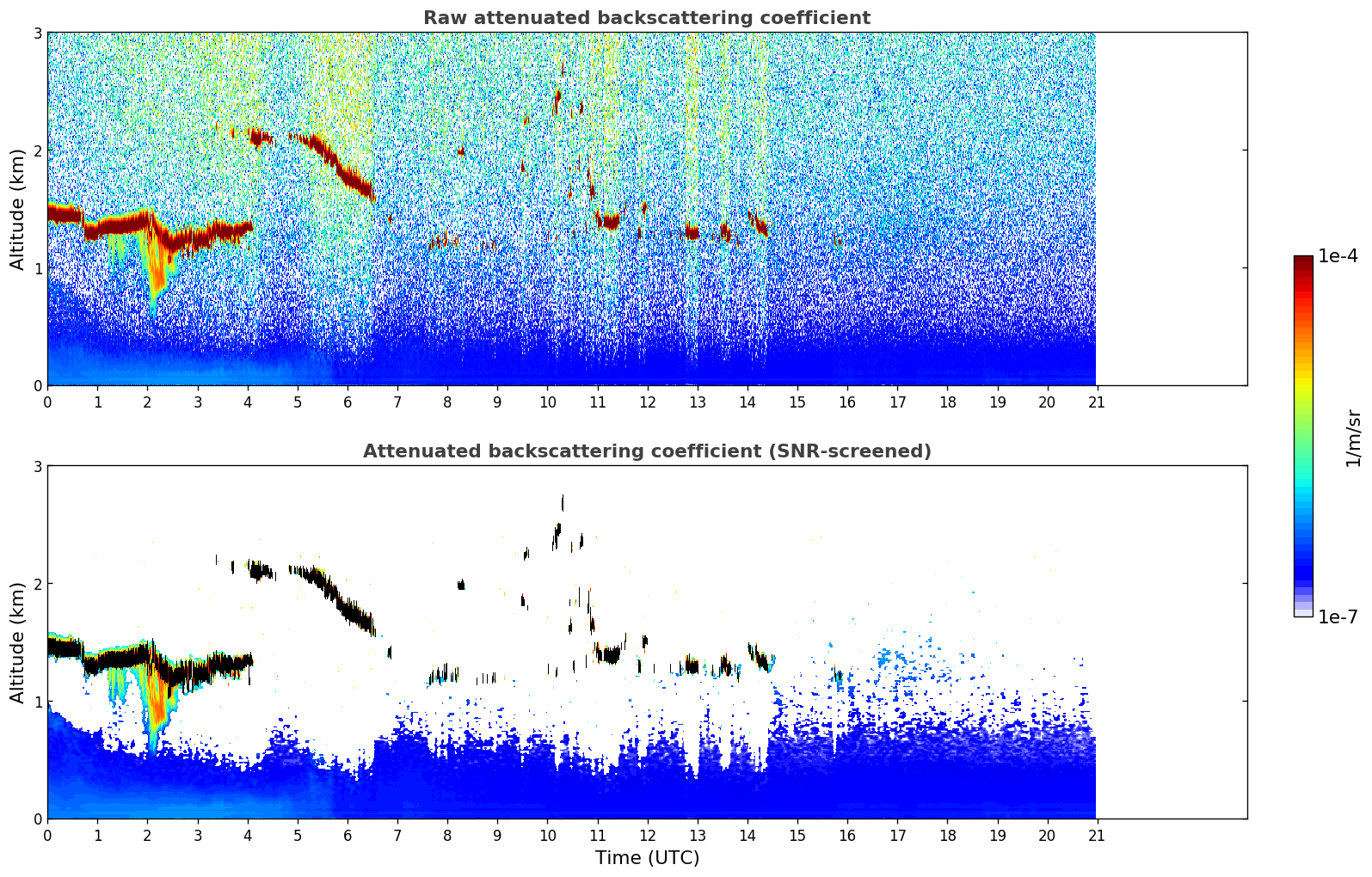 Raw attenuated backscattering coefficient

Altitude (km)

3
2
1
0

0 1 2 3 4 5 6 7 8 9 10 11 12 13 14 15 16 17 18 19 20 21

Attenuated backscattering coefficient (SNR-screened)

Altitude (km)

3
2
1
0

0 1 2 3 4 5 6 7 8 9 10 11 12 13 14 15 16 17 18 19 20 21

Time (UTC)

1e-4
1/m/sr
1e-7